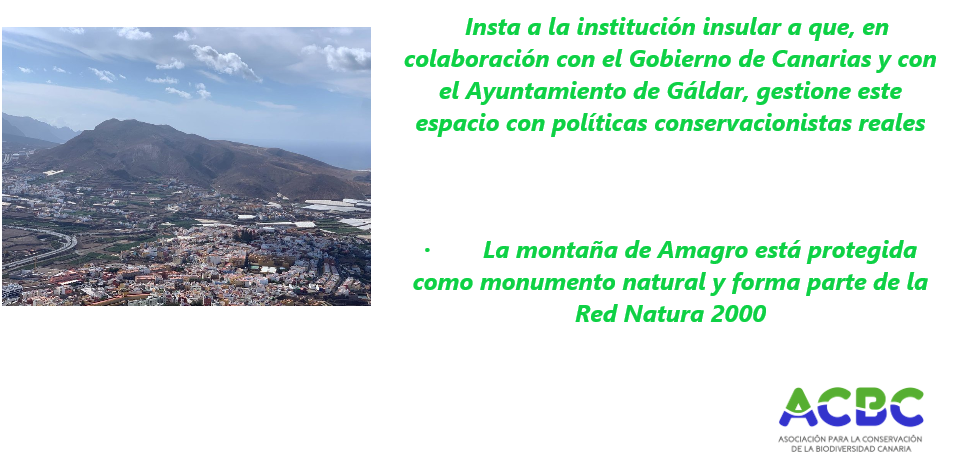 Insta a la institución insular a que, en colaboración con el Gobierno de Canarias y con el Ayuntamiento de Gáldar, gestione este espacio con políticas conservacionistas reales

· La montaña de Amagro está protegida como monumento natural y forma parte de la Red Natura 2000

ACBC
ASOCIACIÓN PARA LA CONSERVACIÓN DE LA BIODIVERSIDAD CANARIA